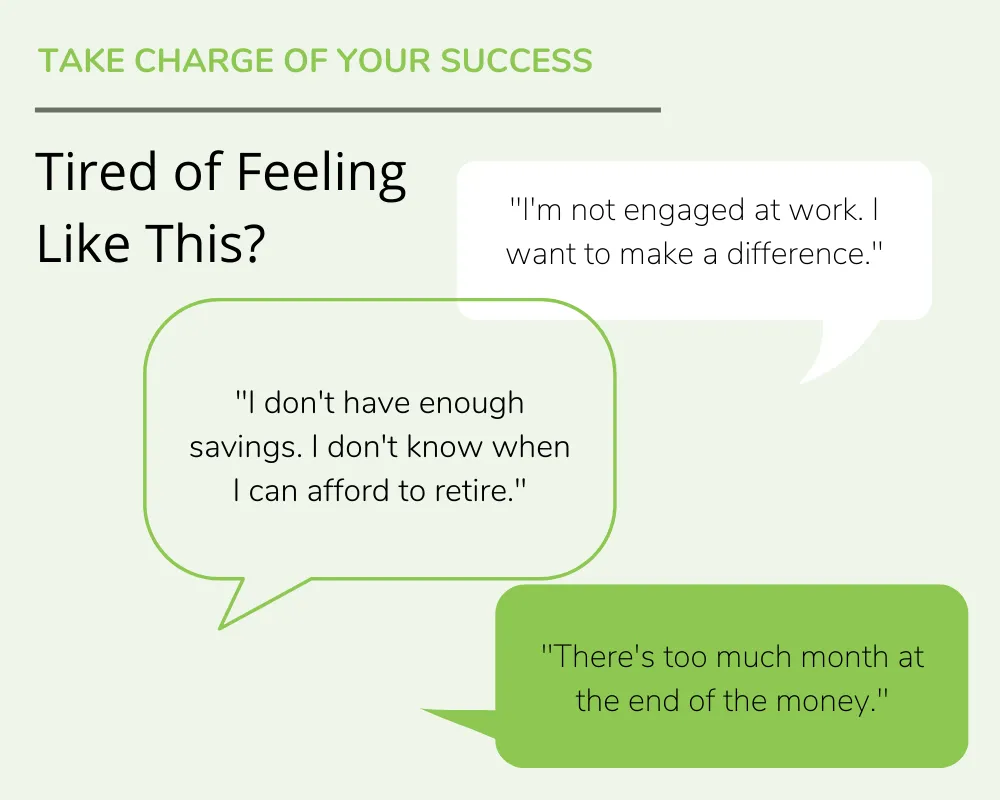 TAKE CHARGE OF YOUR SUCCESS

Tired of Feeling Like This?

"I'm not engaged at work. I want to make a difference."

"I don't have enough savings. I don't know when I can afford to retire."

"There's too much month at the end of the money."